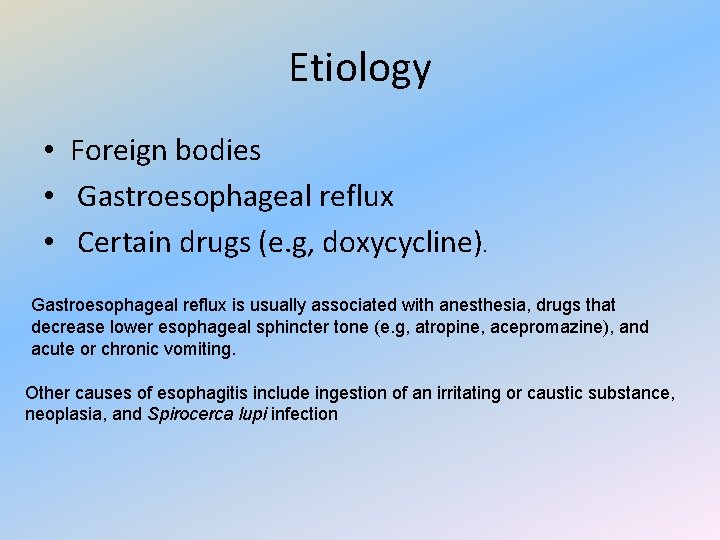 Etiology

• Foreign bodies
• Gastroesophageal reflux
• Certain drugs (e.g, doxycycline).

Gastroesophageal reflux is usually associated with anesthesia, drugs that decrease lower esophageal sphincter tone (e.g, atropine, acepromazine), and acute or chronic vomiting.

Other causes of esophagitis include ingestion of an irritating or caustic substance, neoplasia, and Spirocerca lupi infection